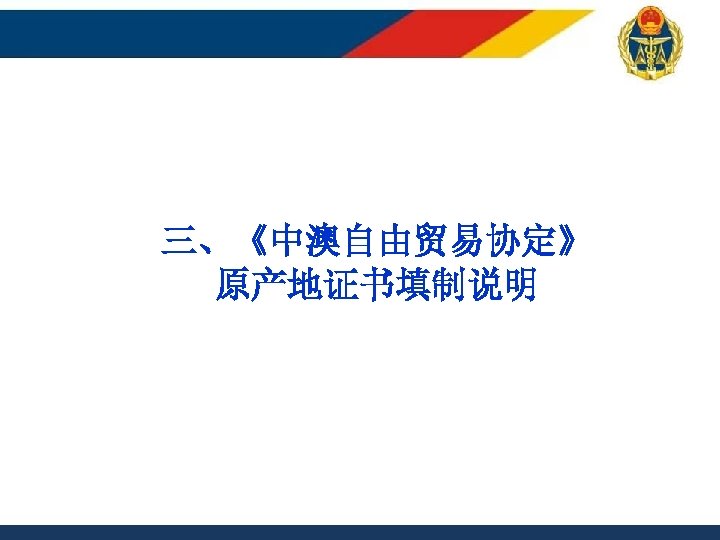 三、《中澳自由贸易协定》
原产地证书填制说明